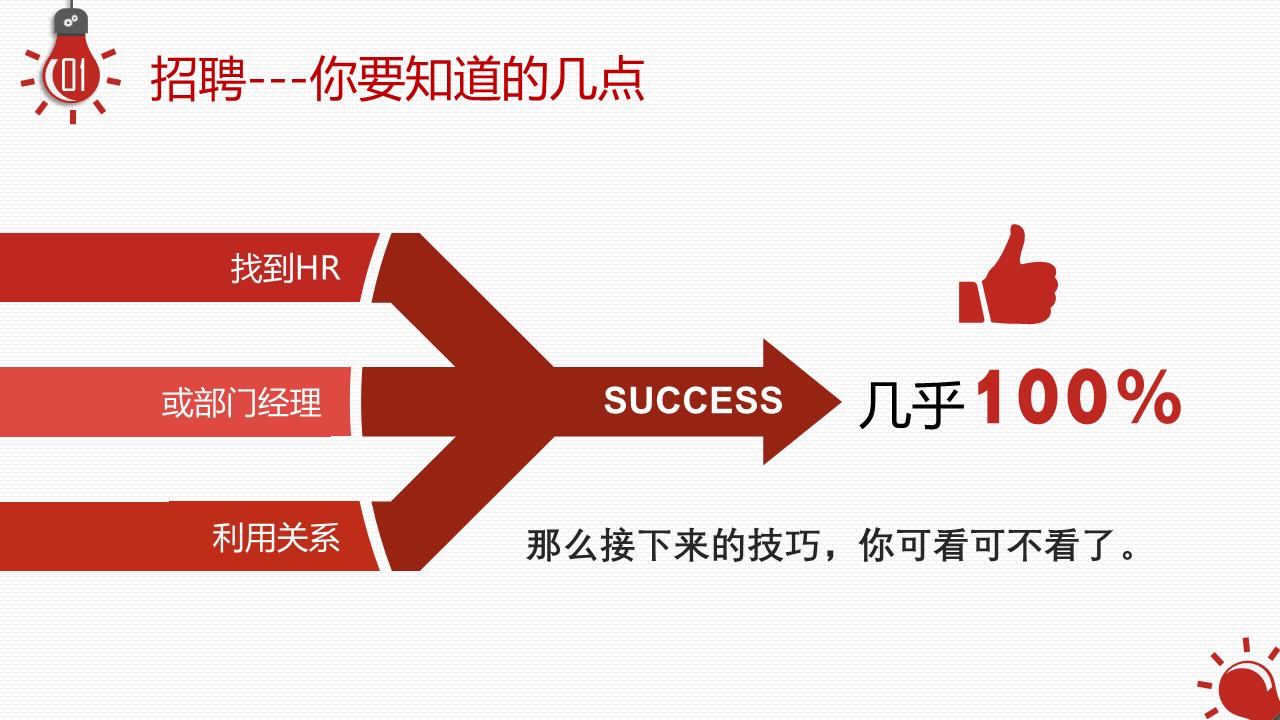 01

招聘---你要知道的几点

找到HR

或部门经理

利用关系

SUCCESS

几乎100%

那么接下来的技巧，你可看可不看了。